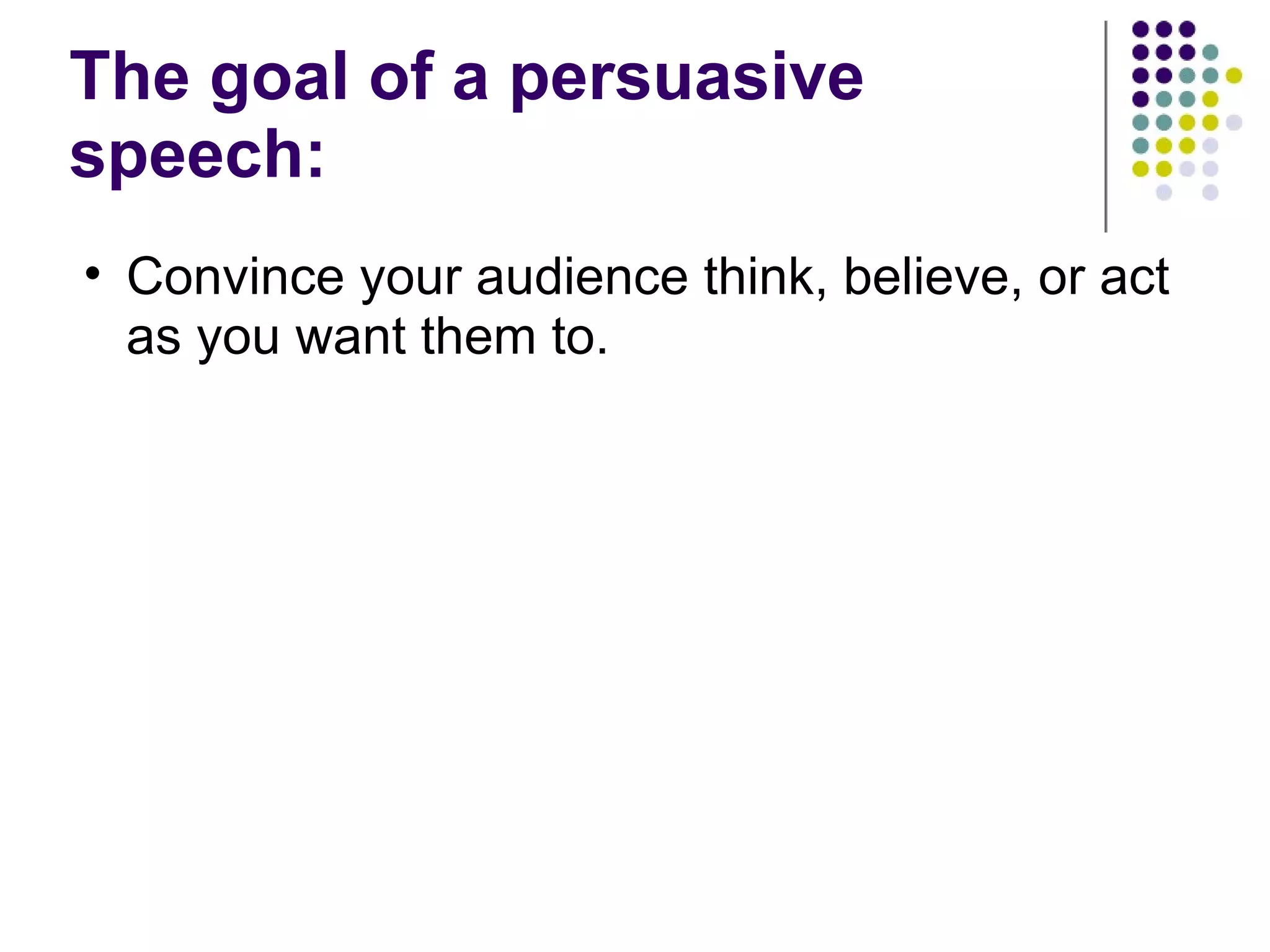 The goal of a persuasive speech:

• Convince your audience think, believe, or act as you want them to.